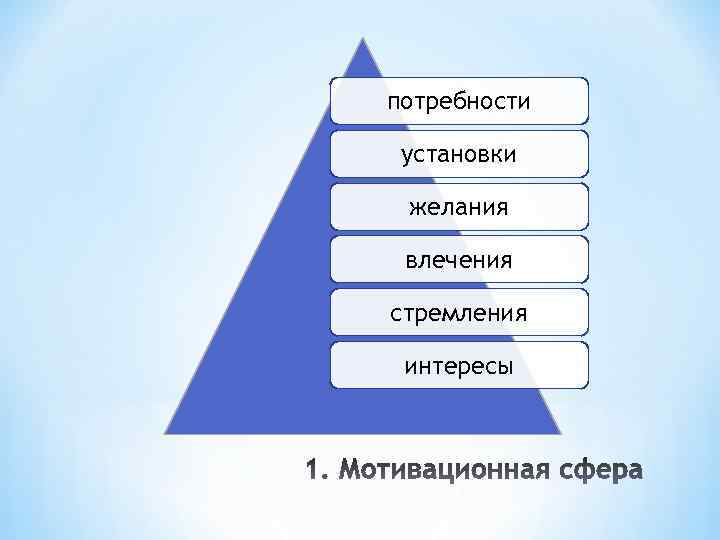 потребности

установки

желания

влечения

стремления

интересы

1. Мотивационная сфера